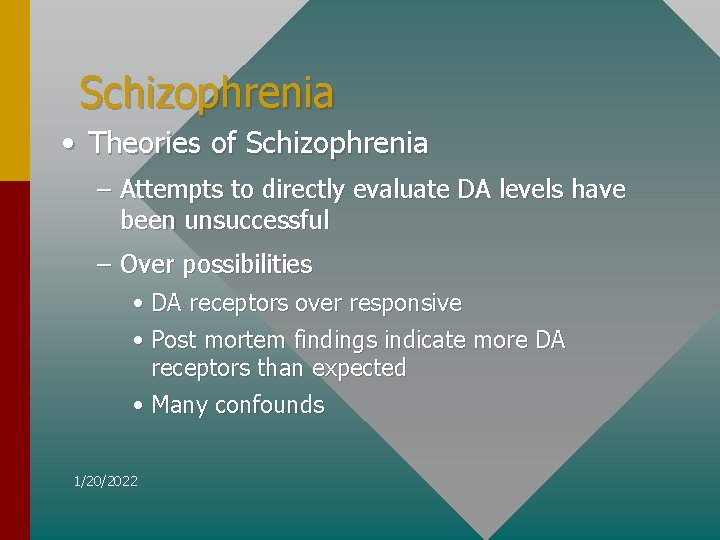 Schizophrenia

• Theories of Schizophrenia

– Attempts to directly evaluate DA levels have been unsuccessful

– Over possibilities

• DA receptors over responsive

• Post mortem findings indicate more DA receptors than expected

• Many confounds

1/20/2022